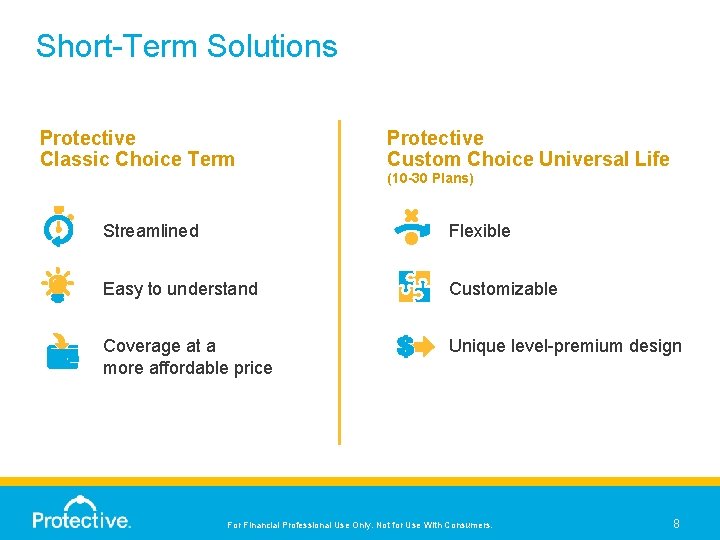 Short-Term Solutions

Protective
Classic Choice Term

Streamlined

Easy to understand

Coverage at a more affordable price

Protective
Custom Choice Universal Life
(10-30 Plans)

Flexible

Customizable

Unique level-premium design

Protective.

For Financial Professional Use Only. Not for Use With Consumers.

8